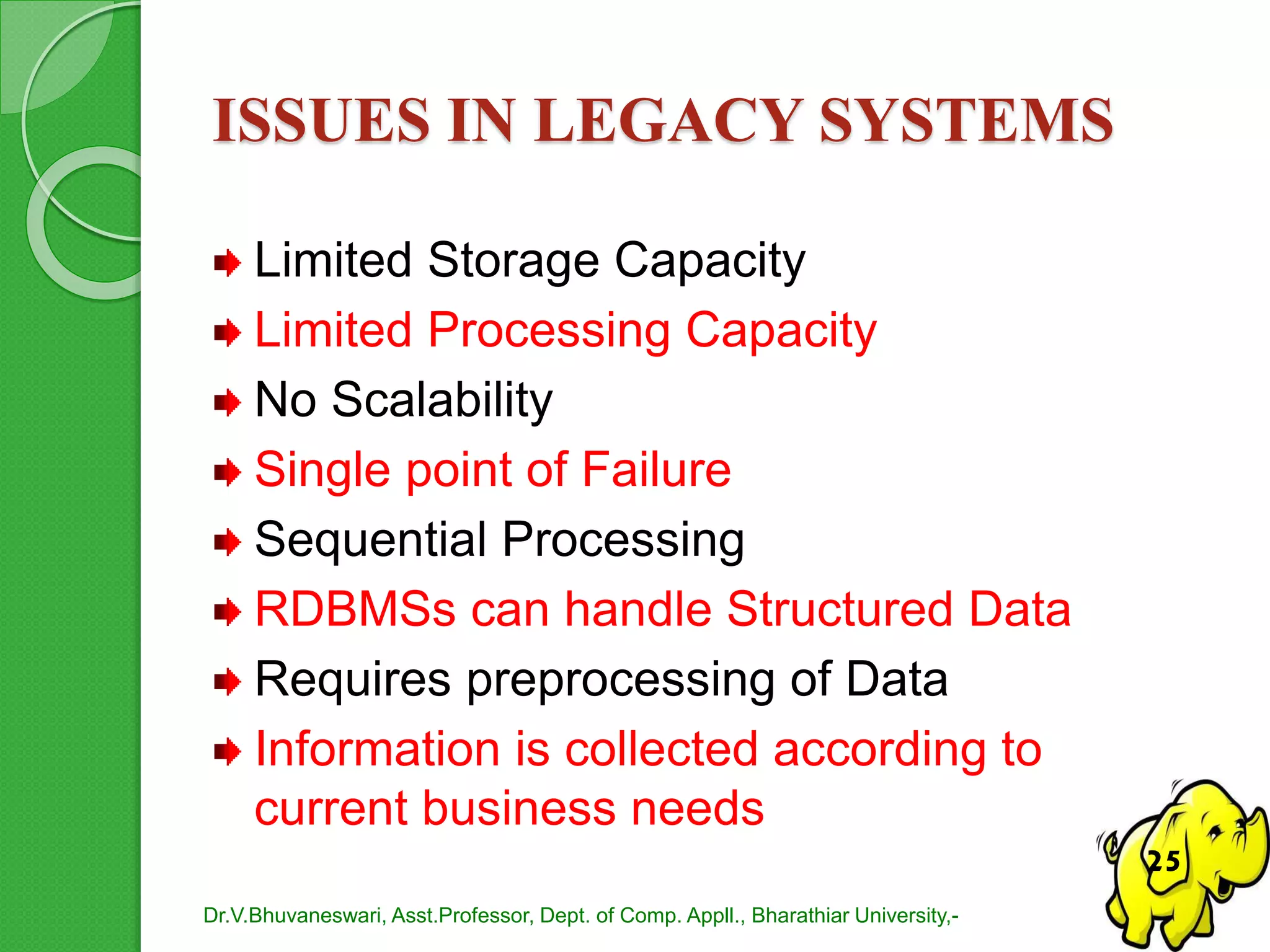 ISSUES IN LEGACY SYSTEMS

Limited Storage Capacity

Limited Processing Capacity

No Scalability

Single point of Failure

Sequential Processing

RDBMSs can handle Structured Data

Requires preprocessing of Data

Information is collected according to current business needs

25

Dr.V.Bhuvaneswari, Asst.Professor, Dept. of Comp. Appll., Bharathiar University,-